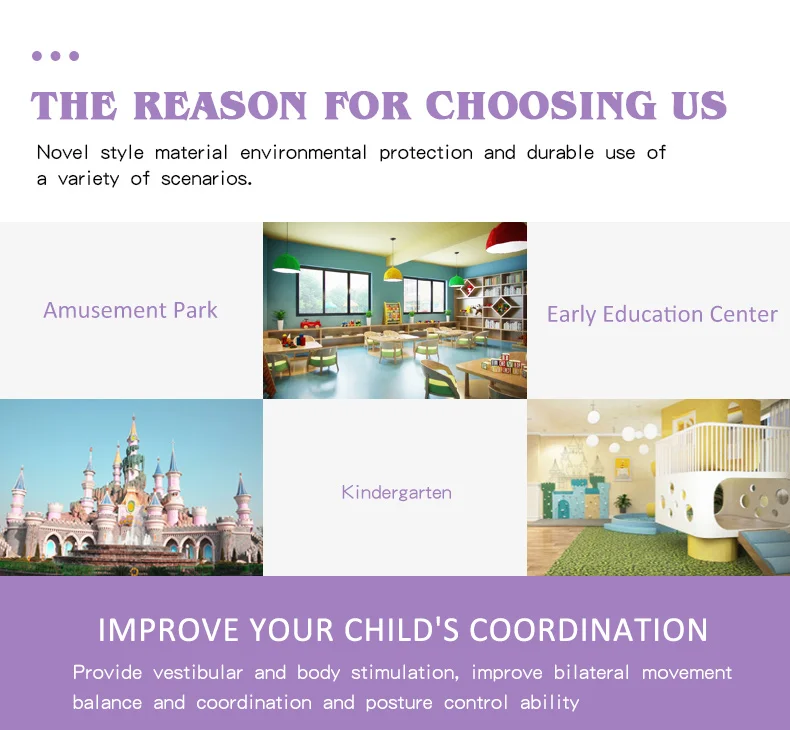 THE REASON FOR CHOOSING US

Novel style material environmental protection and durable use of a variety of scenarios.

Amusement Park

Early Education Center

Kindergarten

IMPROVE YOUR CHILD'S COORDINATION

Provide vestibular and body stimulation, improve bilateral movement balance and coordination and posture control ability